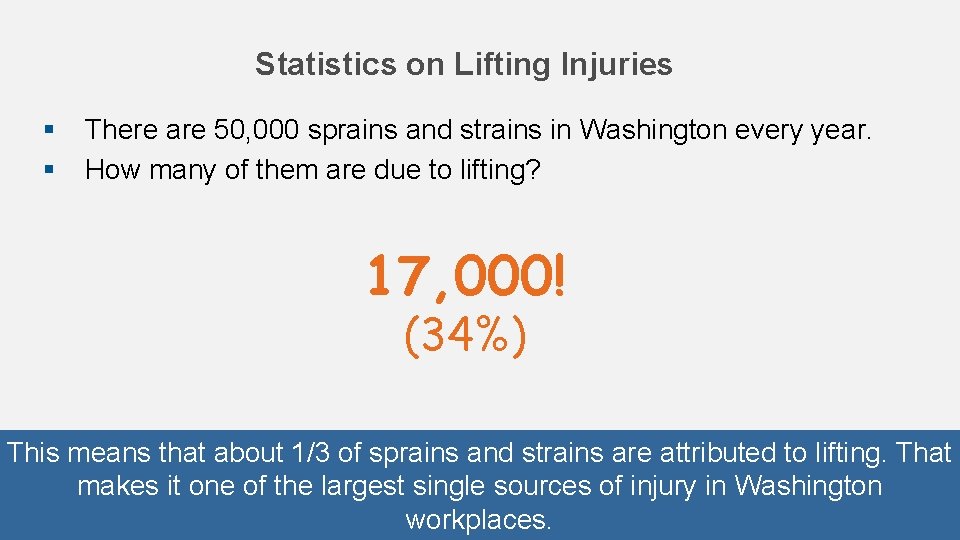 Statistics on Lifting Injuries

▪ There are 50,000 sprains and strains in Washington every year.
▪ How many of them are due to lifting?

17,000!
(34%)

This means that about 1/3 of sprains and strains are attributed to lifting. That makes it one of the largest single sources of injury in Washington workplaces.